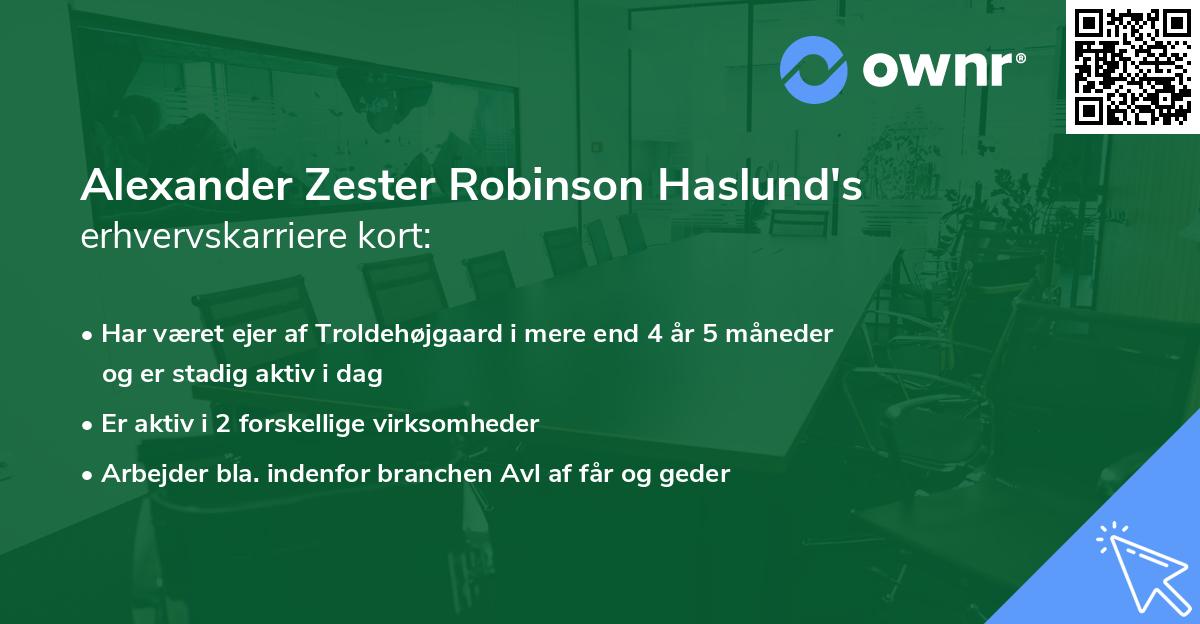 ownr®

Alexander Zester Robinson Haslund's erhvervskarriere kort:

• Har været ejer af Troldehøjgaard i mere end 4 år 5 måneder og er stadig aktiv i dag

• Er aktiv i 2 forskellige virksomheder

• Arbejder bla. indenfor branchen Avl af får og geder